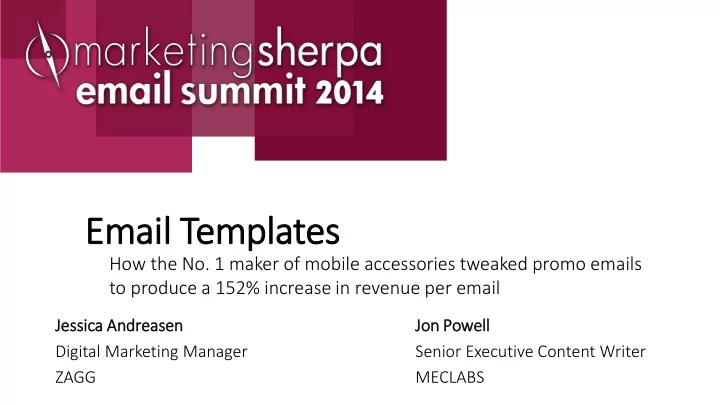 marketingsherpa
email summit 2014

Email Templates

How the No. 1 maker of mobile accessories tweaked promo emails to produce a 152% increase in revenue per email

Jessica Andreasen
Digital Marketing Manager
ZAGG

Jon Powell
Senior Executive Content Writer
MECLABS